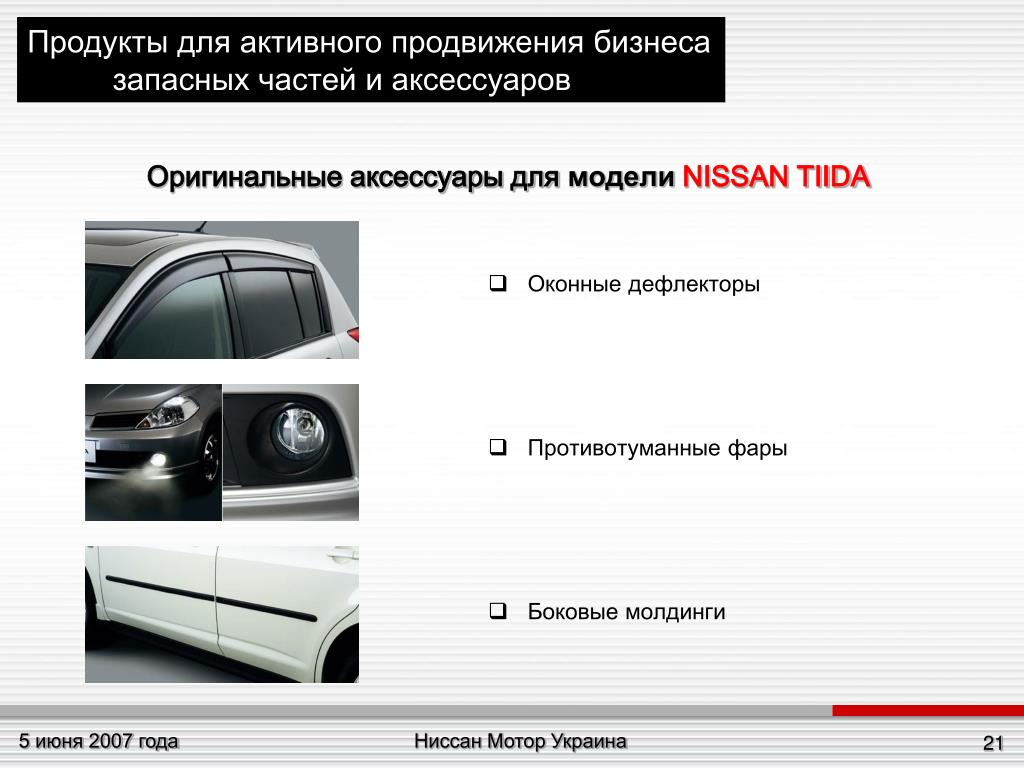 Продукты для активного продвижения бизнеса запасных частей и аксессуаров

Оригинальные аксессуары для модели NISSAN TIIDA

❑ Оконные дефлекторы

❑ Противотуманные фары

❑ Боковые молдинги

5 июня 2007 года

Ниссан Мотор Украина

21